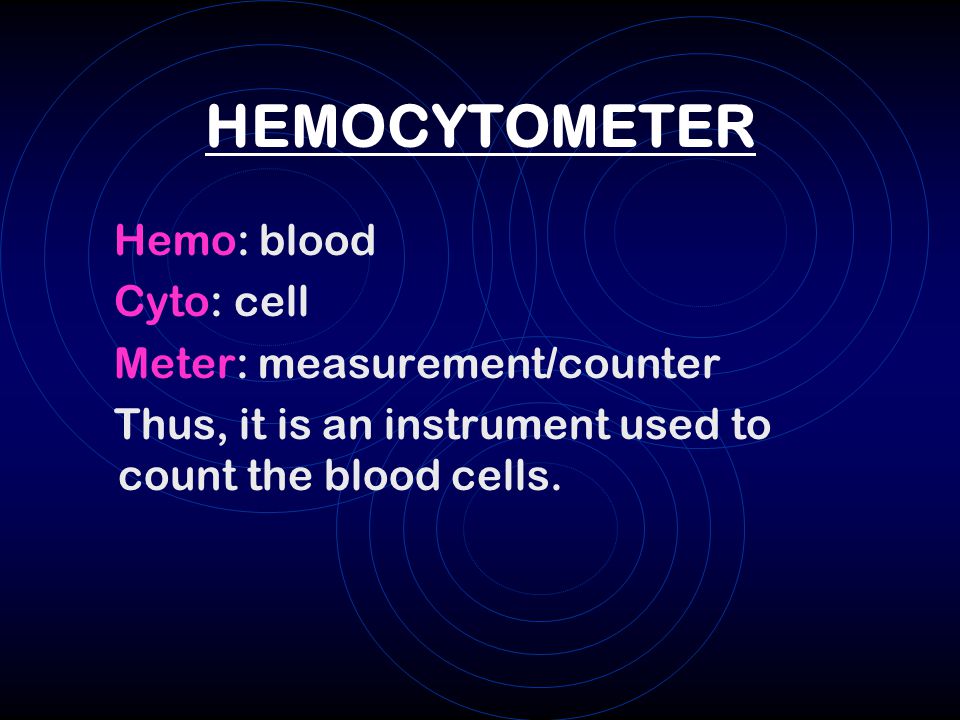 HEMOCYTOMETER

Hemo: blood

Cyto: cell

Meter: measurement/counter

Thus, it is an instrument used to count the blood cells.